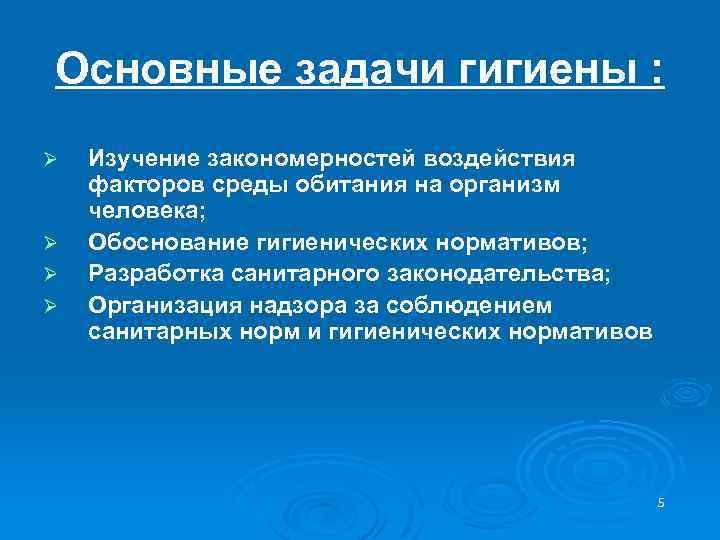 Основные задачи гигиены :

➢ Изучение закономерностей воздействия факторов среды обитания на организм человека;
➢ Обоснование гигиенических нормативов;
➢ Разработка санитарного законодательства;
➢ Организация надзора за соблюдением санитарных норм и гигиенических нормативов

5